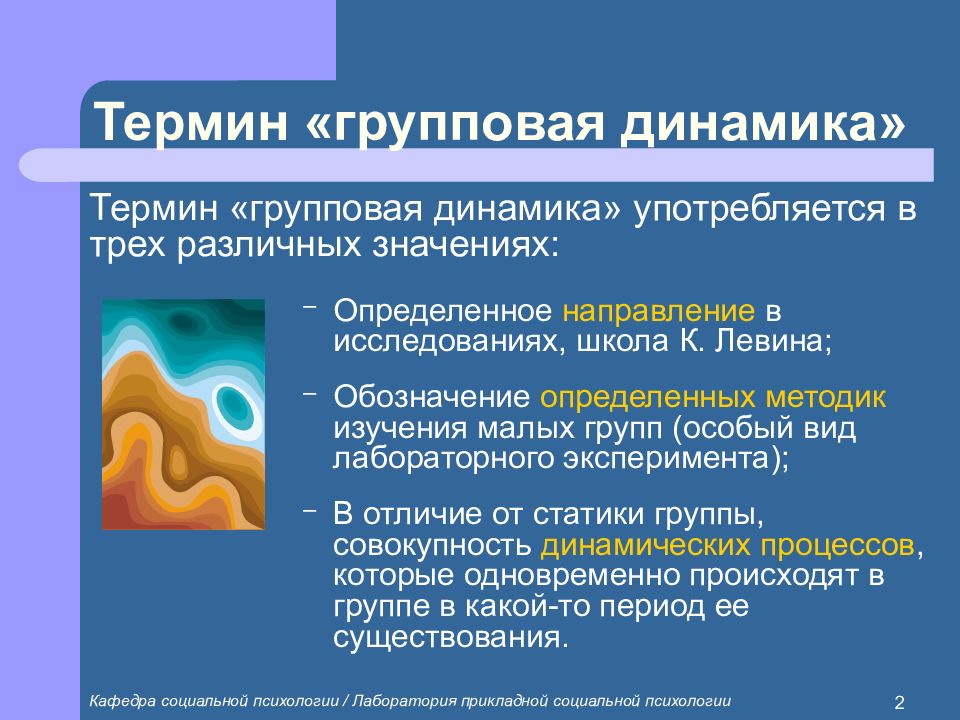 Термин «групповая динамика»

Термин «групповая динамика» употребляется в трех различных значениях:

– Определенное направление в исследованиях, школа К. Левина;

– Обозначение определенных методик изучения малых групп (особый вид лабораторного эксперимента);

– В отличие от статики группы, совокупность динамических процессов, которые одновременно происходят в группе в какой-то период ее существования.

Кафедра социальной психологии / Лаборатория прикладной социальной психологии

2